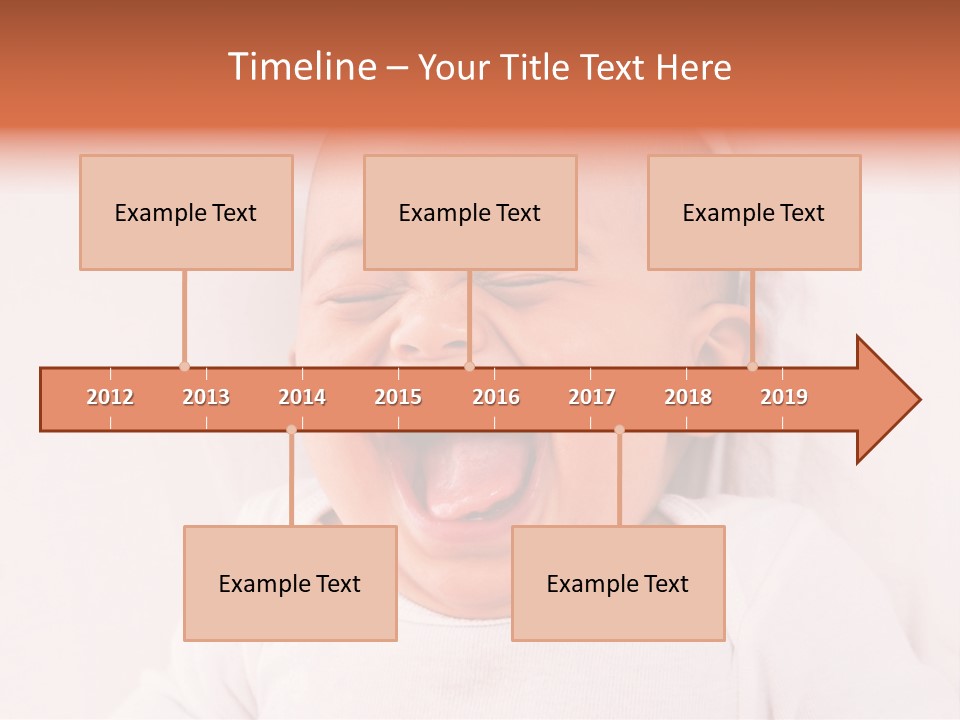 Timeline – Your Title Text Here

Example Text

Example Text

Example Text

2012 2013 2014 2015 2016 2017 2018 2019

Example Text

Example Text